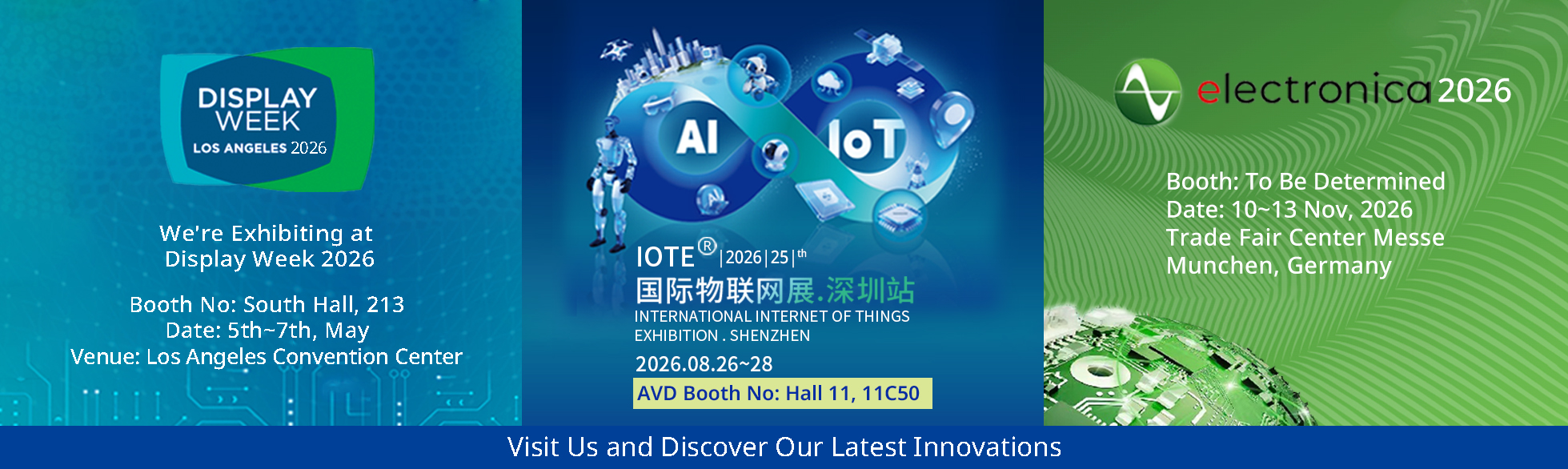 DISPLAY WEEK
LOS ANGELES 2026

We're Exhibiting at
Display Week 2026

Booth No: South Hall, 213
Date: 5th~7th, May
Venue: Los Angeles Convention Center

AI IoT

IOTE® | 2026 | 25 | th
国际物联网展.深圳站
INTERNATIONAL INTERNET OF THINGS EXHIBITION . SHENZHEN
2026.08.26~28
AVD Booth No: Hall 11, 11C50

electronica 2026

Booth: To Be Determined
Date: 10~13 Nov, 2026
Trade Fair Center Messe
Munchen, Germany

Visit Us and Discover Our Latest Innovations